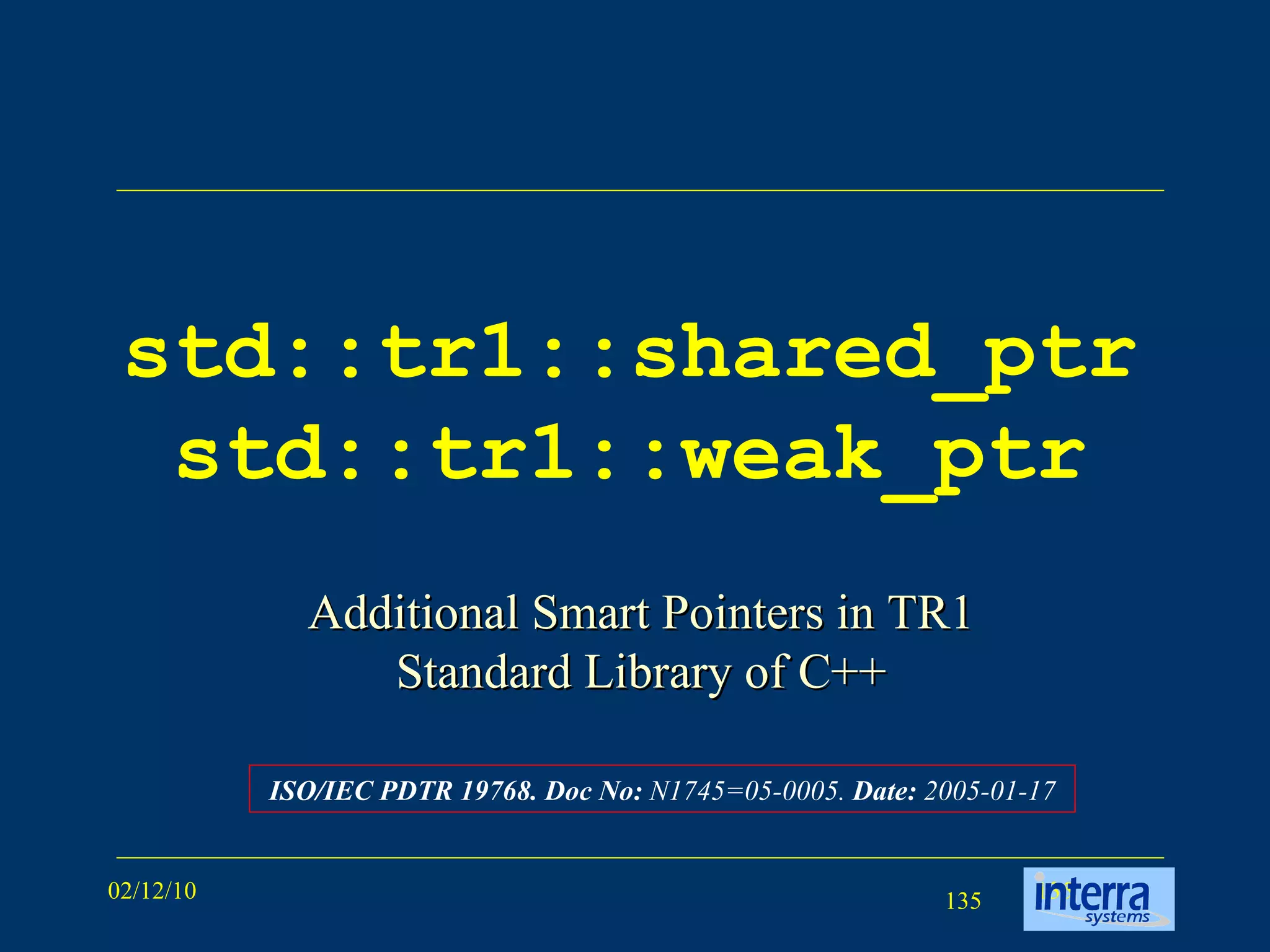 std::tr1::shared_ptr
std::tr1::weak_ptr

Additional Smart Pointers in TR1
Standard Library of C++

ISO/IEC PDTR 19768. Doc No: N1745=05-0005. Date: 2005-01-17

02/12/10

135

interra systems